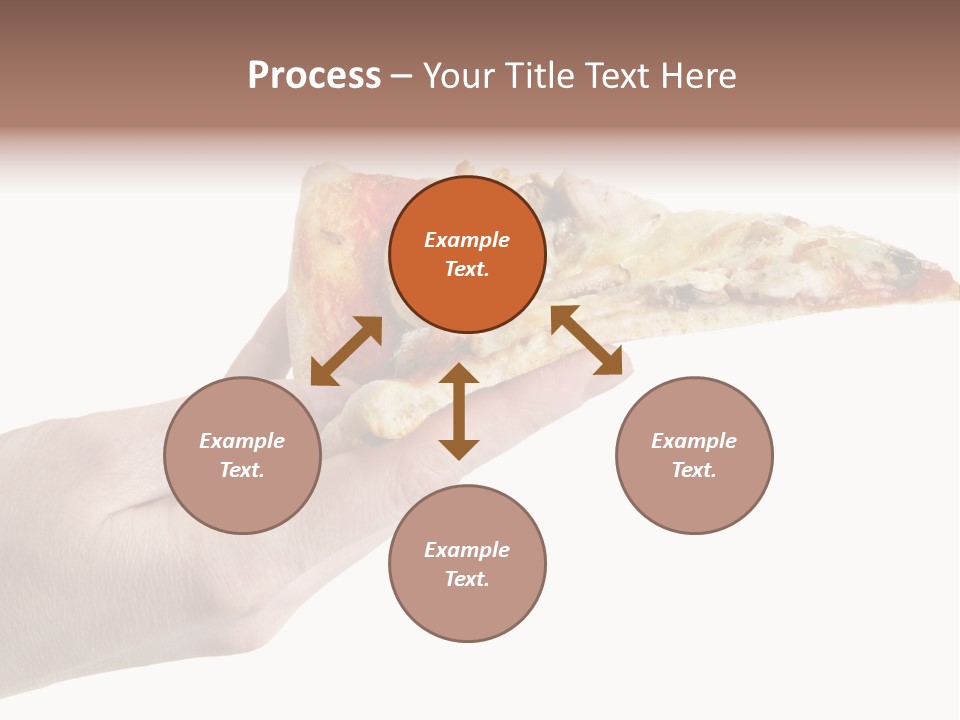 Process – Your Title Text Here

Example Text.

Example Text.

Example Text.

Example Text.